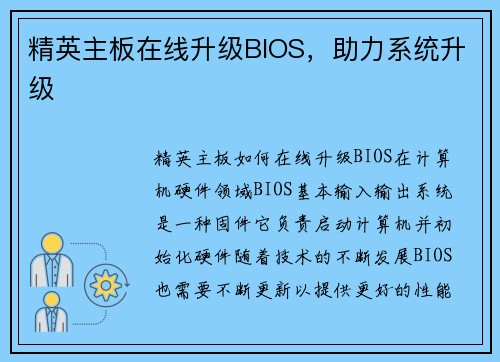 精英主板在线升级BIOS，助力系统升级

精英主板如何在线升级BIOS在计算机硬件领域BIOS基本输入输出系统是一种固件它负责启动计算机并初始化硬件随着技术的不断发展BIOS也需要不断更新以提供更好的性能